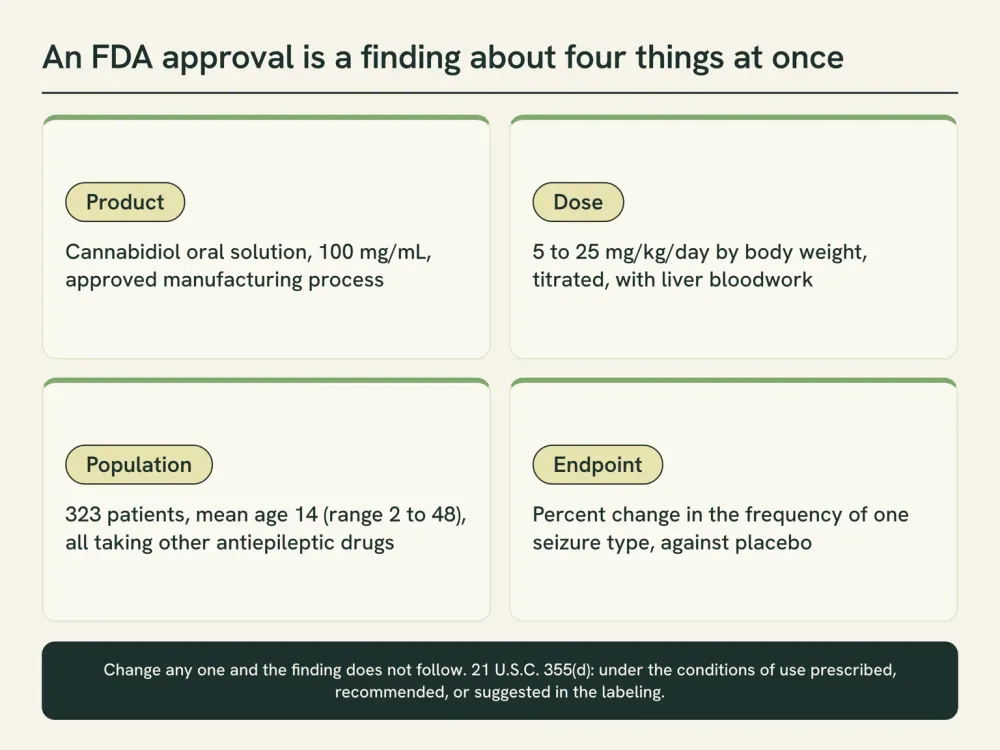 An FDA approval is a finding about four things at once

Product

Cannabidiol oral solution, 100 mg/mL, approved manufacturing process

Dose

5 to 25 mg/kg/day by body weight, titrated, with liver bloodwork

Population

323 patients, mean age 14 (range 2 to 48), all taking other antiepileptic drugs

Endpoint

Percent change in the frequency of one seizure type, against placebo

Change any one and the finding does not follow. 21 U.S.C. 355(d): under the conditions of use prescribed, recommended, or suggested in the labeling.